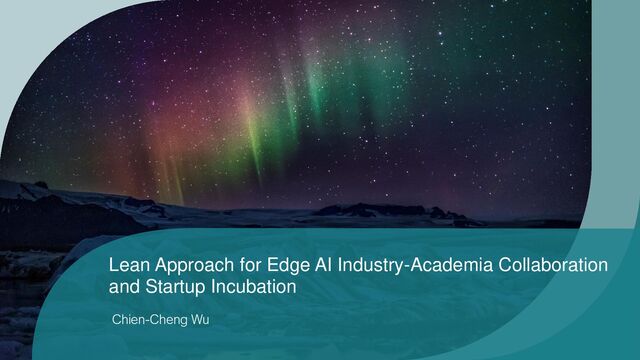 Lean Approach for Edge AI Industry-Academia Collaboration and Startup Incubation

Chien-Cheng Wu